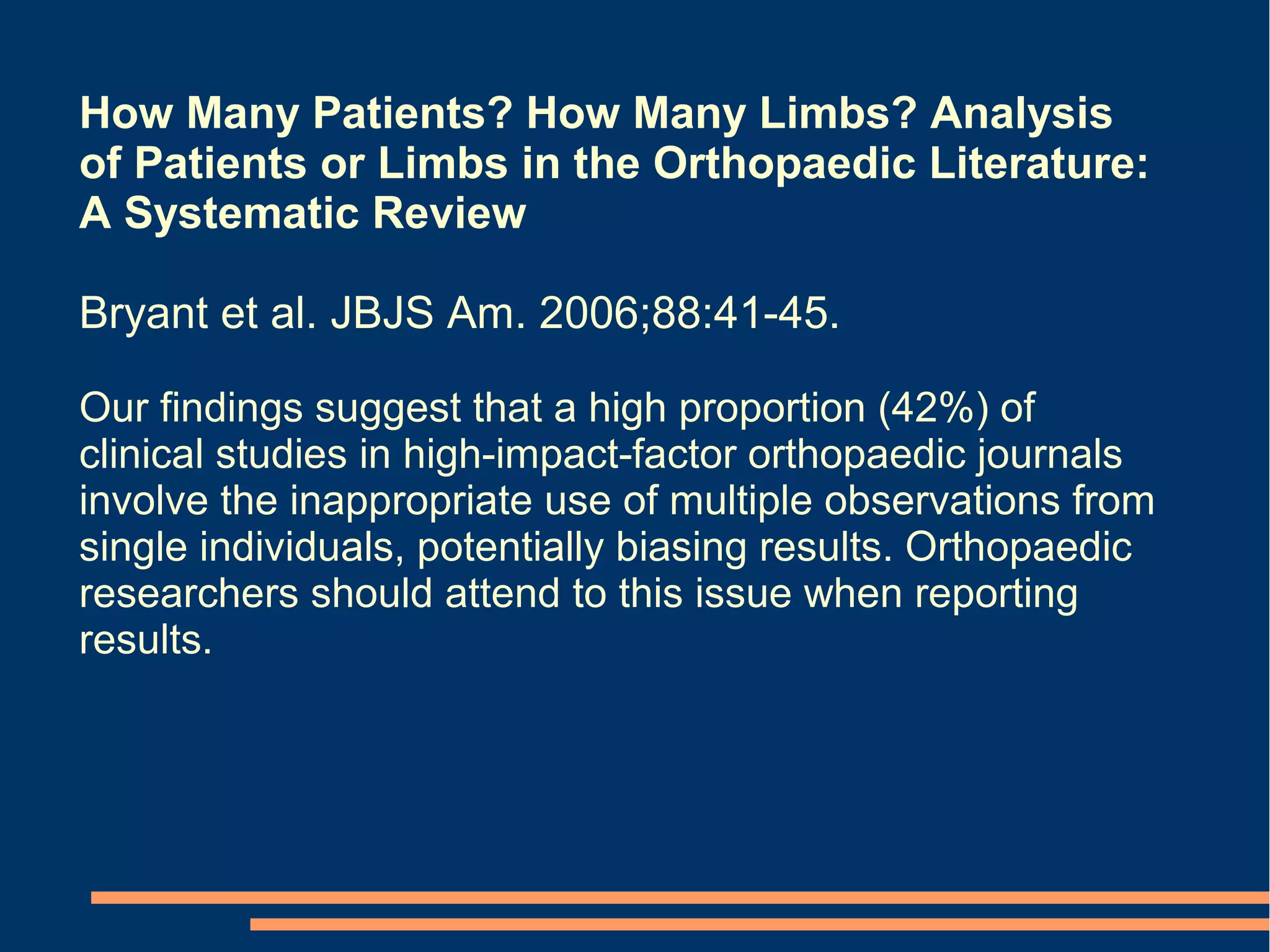 How Many Patients? How Many Limbs? Analysis of Patients or Limbs in the Orthopaedic Literature: A Systematic Review

Bryant et al. JBJS Am. 2006;88:41-45.

Our findings suggest that a high proportion (42%) of clinical studies in high-impact-factor orthopaedic journals involve the inappropriate use of multiple observations from single individuals, potentially biasing results. Orthopaedic researchers should attend to this issue when reporting results.